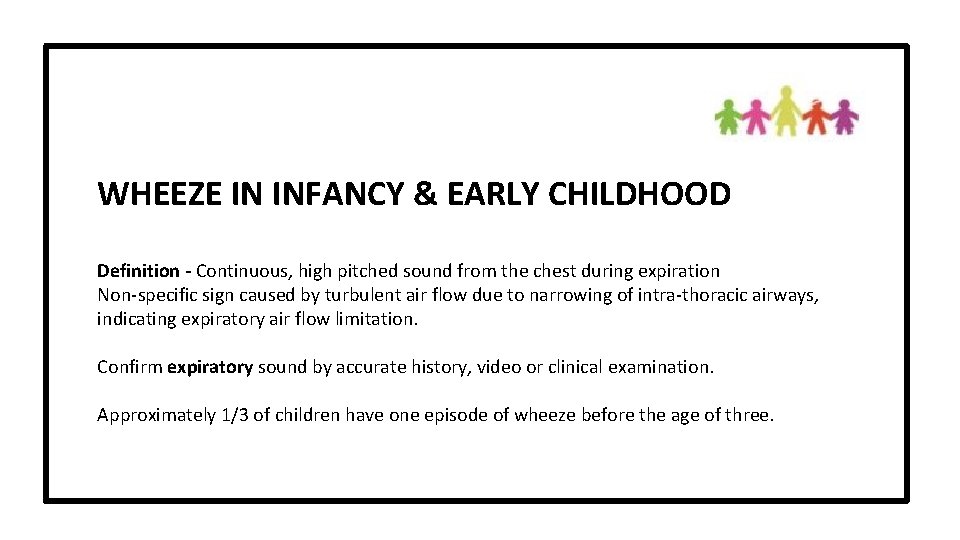 WHEEZE IN INFANCY & EARLY CHILDHOOD

Definition - Continuous, high pitched sound from the chest during expiration
Non-specific sign caused by turbulent air flow due to narrowing of intra-thoracic airways, indicating expiratory air flow limitation.

Confirm expiratory sound by accurate history, video or clinical examination.

Approximately 1/3 of children have one episode of wheeze before the age of three.